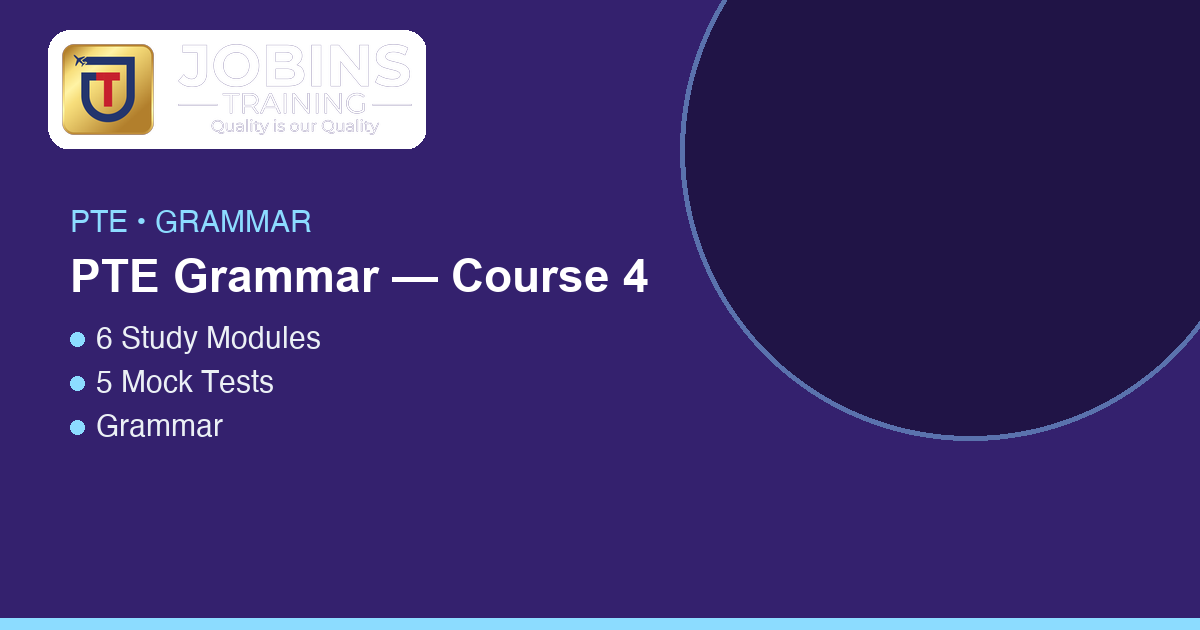 JOBINS
TRAINING
Quality is our Quality

PTE • GRAMMAR

PTE Grammar — Course 4

• 6 Study Modules
• 5 Mock Tests
• Grammar